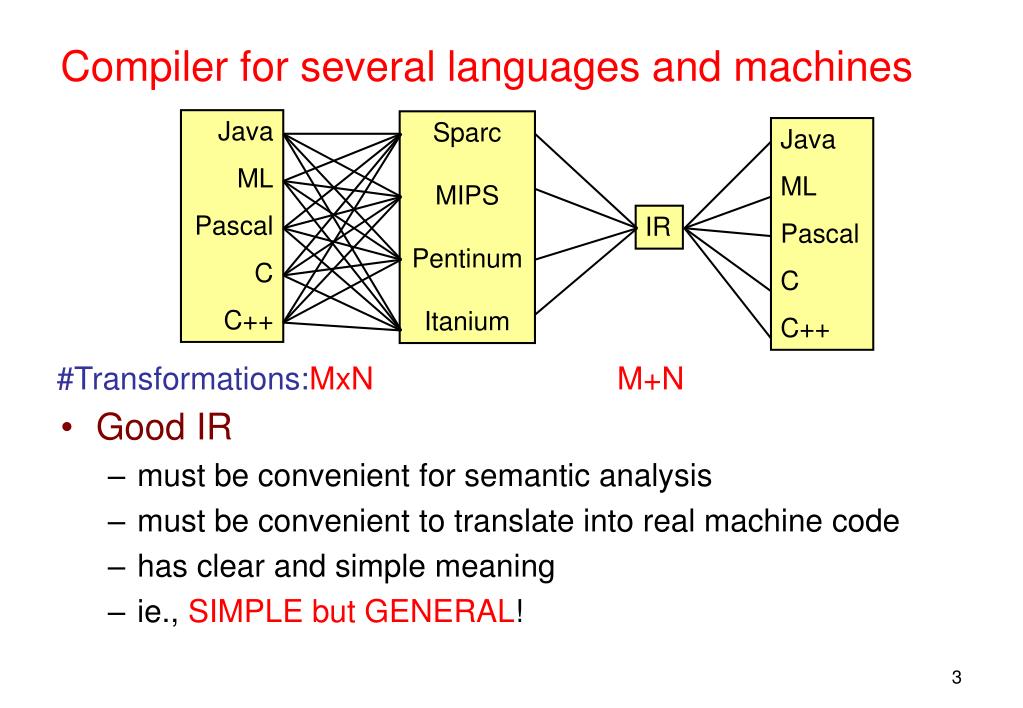 Compiler for several languages and machines

Java
ML
Pascal
C
C++

Sparc
MIPS
Pentinum
Itanium

IR

Java
ML
Pascal
C
C++

#Transformations:MxN M+N

• Good IR
– must be convenient for semantic analysis
– must be convenient to translate into real machine code
– has clear and simple meaning
– ie., SIMPLE but GENERAL!

3